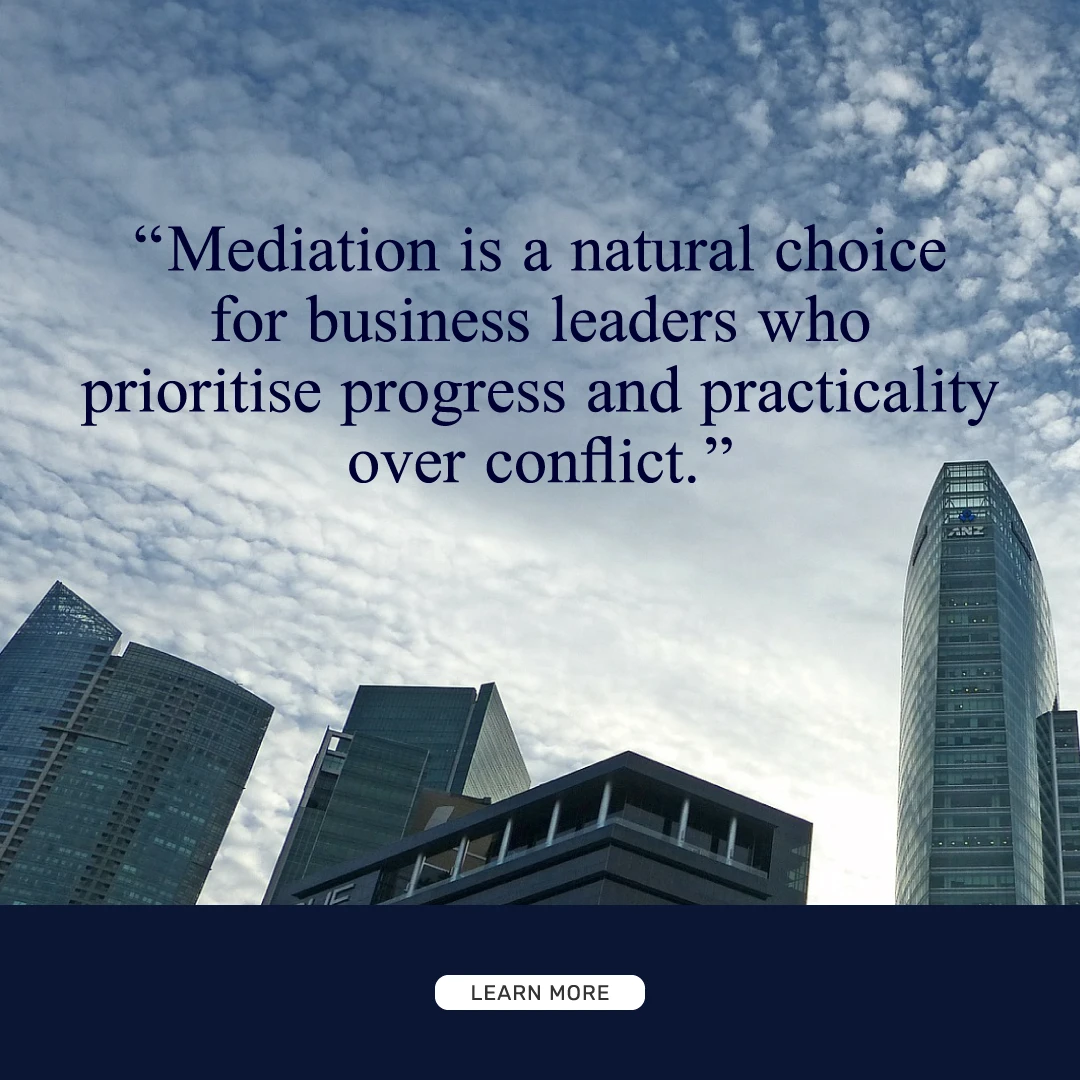 “Mediation is a natural choice for business leaders who prioritise progress and practicality over conflict.”

ANZ

LEARN MORE